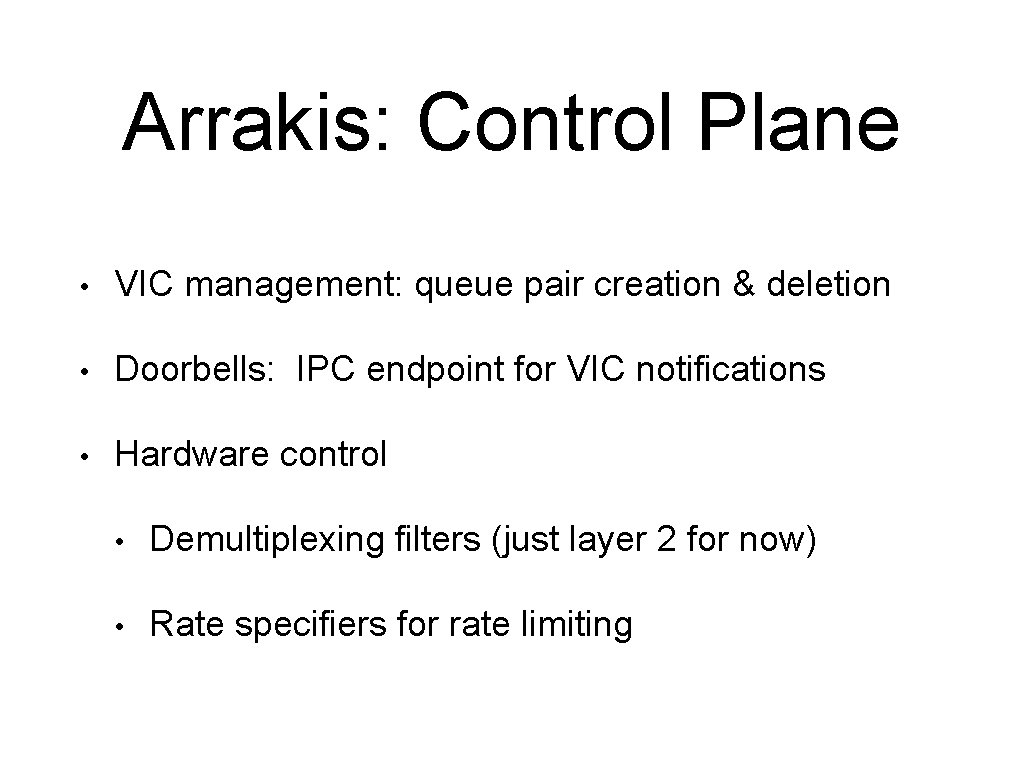 Arrakis: Control Plane

• VIC management: queue pair creation & deletion

• Doorbells: IPC endpoint for VIC notifications

• Hardware control

• Demultiplexing filters (just layer 2 for now)

• Rate specifiers for rate limiting